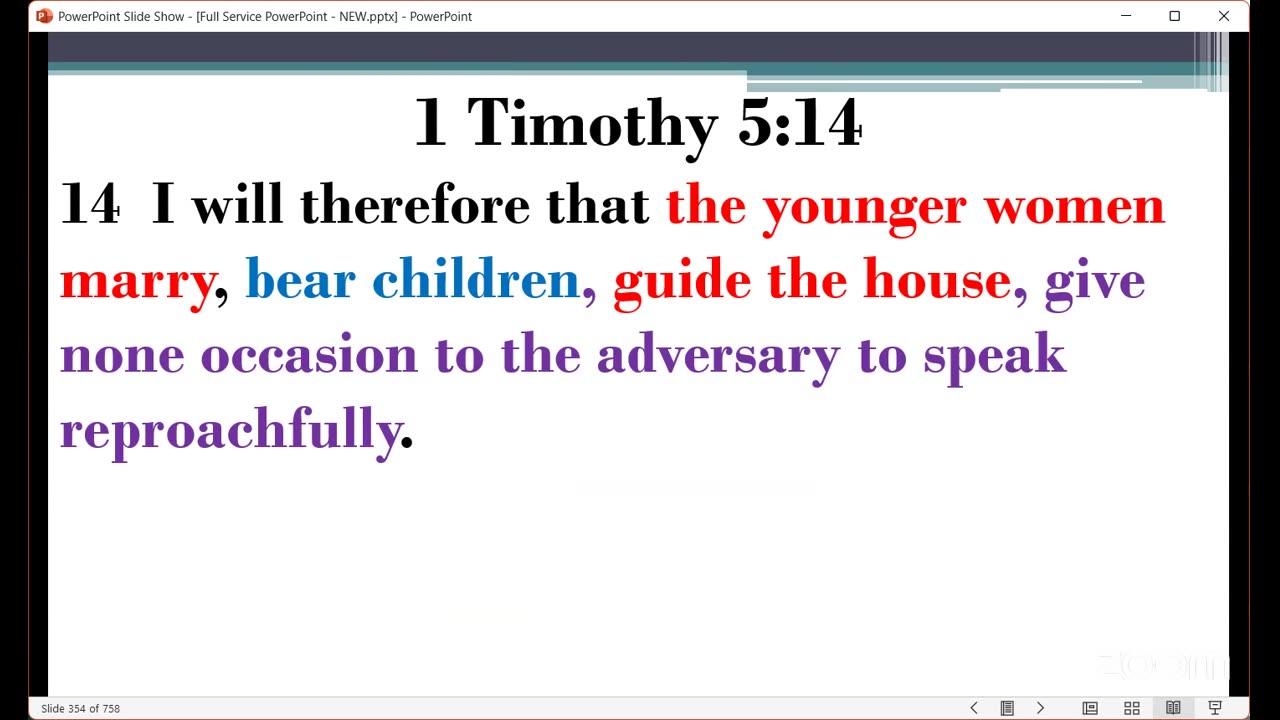 PowerPoint Slide Show - [Full Service PowerPoint - NEW.pptx] - PowerPoint

1 Timothy 5:14

14 I will therefore that the younger women marry, bear children, guide the house, give none occasion to the adversary to speak reproachfully.

zoom

Slide 354 of 758